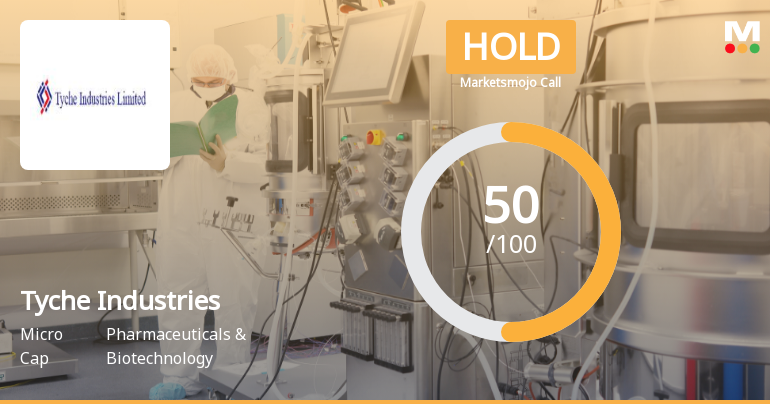 Tyche Industries Limited

HOLD

Marketsmojo Call

M

50
/100

Tyche Industries

Micro Cap

Pharmaceuticals & Biotechnology